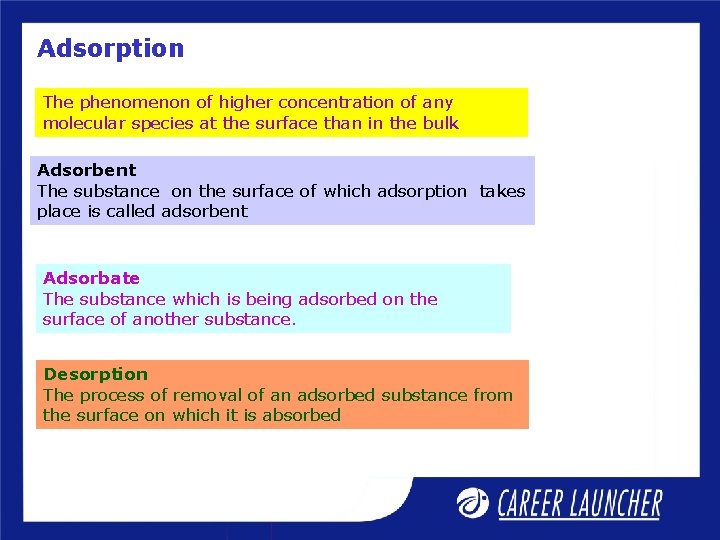 Adsorption

The phenomenon of higher concentration of any molecular species at the surface than in the bulk

Adsorbent
The substance on the surface of which adsorption takes place is called adsorbent

Adsorbate
The substance which is being adsorbed on the surface of another substance.

Desorption
The process of removal of an adsorbed substance from the surface on which it is absorbed

CAREER LAUNCHER